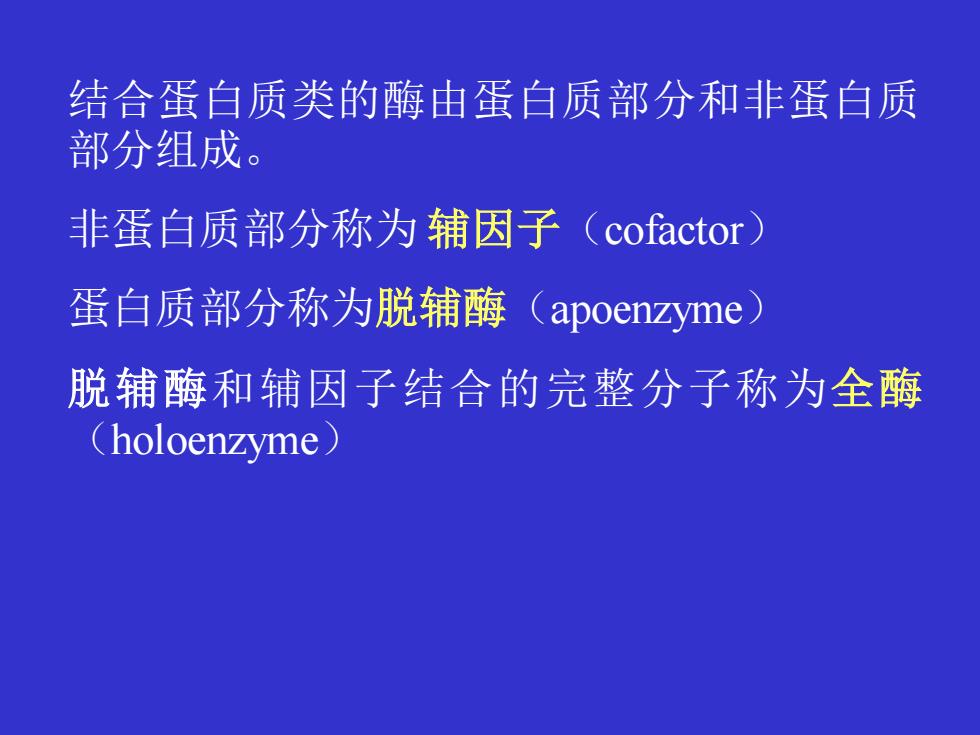 结合蛋白质类的酶由蛋白质部分和非蛋白质部分组成。

非蛋白质部分称为 辅因子（cofactor）

蛋白质部分称为脱辅酶（apoenzyme）

脱辅酶和辅因子结合的完整分子称为全酶（holoenzyme）